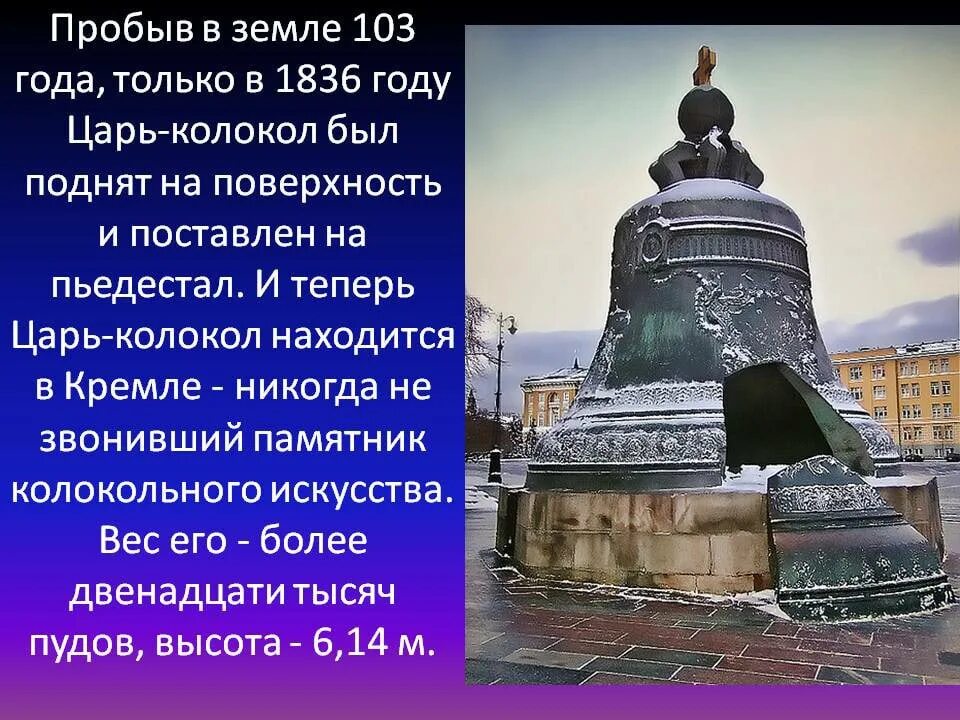 Пробыв в земле 103 года, только в 1836 году Царь-колокол был поднят на поверхность и поставлен на пьедестал. И теперь Царь-колокол находится в Кремле - никогда не звонивший памятник колокольного искусства. Вес его - более двенадцати тысяч пудов, высота - 6,14 м.